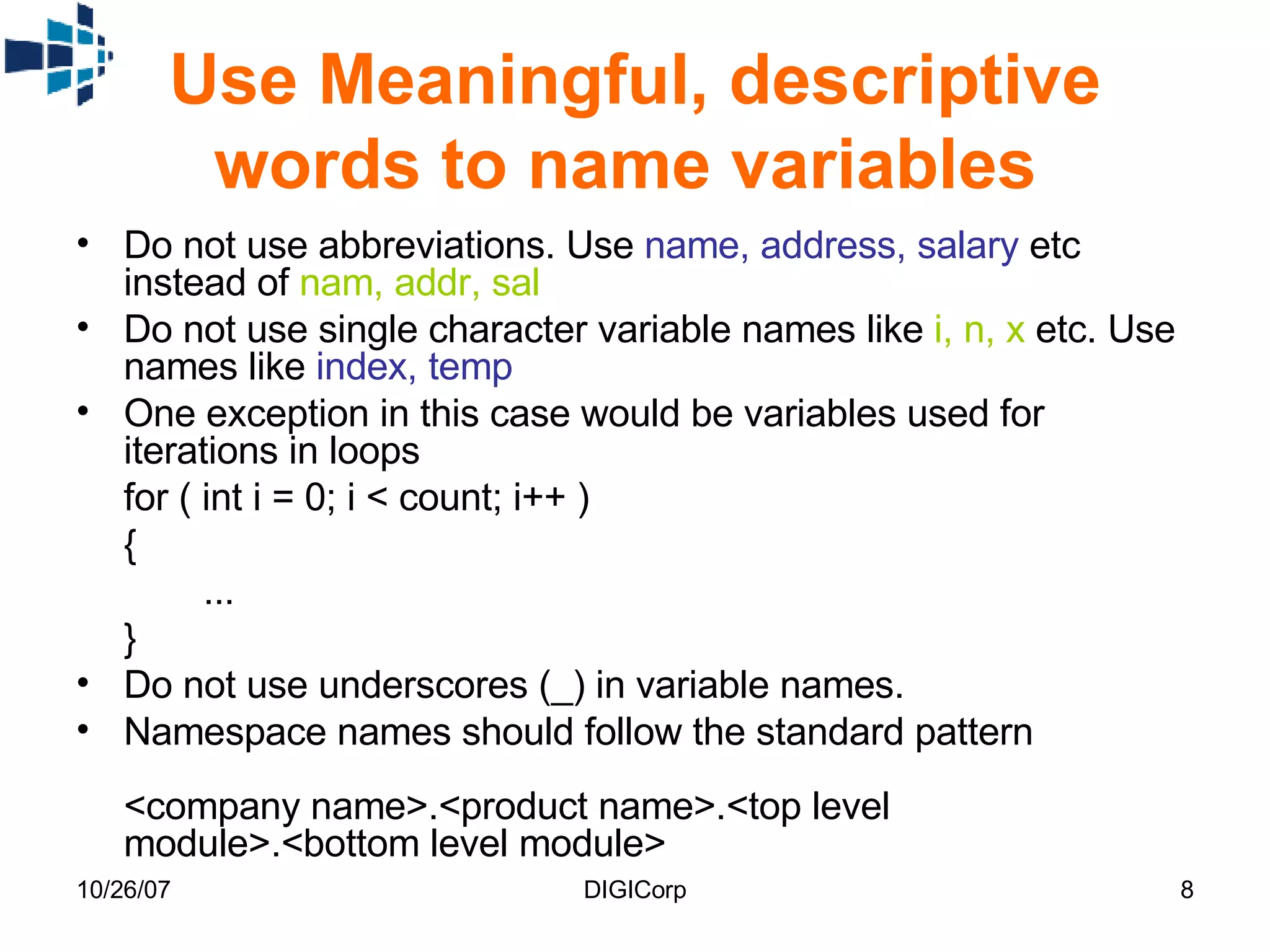 Use Meaningful, descriptive words to name variables

• Do not use abbreviations. Use name, address, salary etc instead of nam, addr, sal
• Do not use single character variable names like i, n, x etc. Use names like index, temp
• One exception in this case would be variables used for iterations in loops

for ( int i = 0; i < count; i++ )
{
...
}

• Do not use underscores (_) in variable names.
• Namespace names should follow the standard pattern

<company name>.<product name>.<top level module>.<bottom level module>

10/26/07 DIGICorp 8